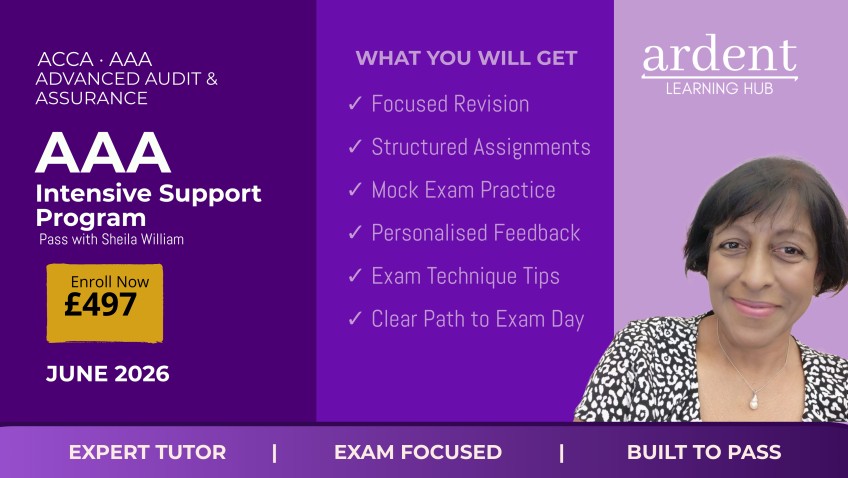 ACCA · AAA
ADVANCED AUDIT & ASSURANCE

AAA
Intensive Support Program
Pass with Sheila William

Enroll Now
£497

JUNE 2026

WHAT YOU WILL GET

✓ Focused Revision
✓ Structured Assignments
✓ Mock Exam Practice
✓ Personalised Feedback
✓ Exam Technique Tips
✓ Clear Path to Exam Day

ardent
LEARNING HUB

EXPERT TUTOR | EXAM FOCUSED | BUILT TO PASS